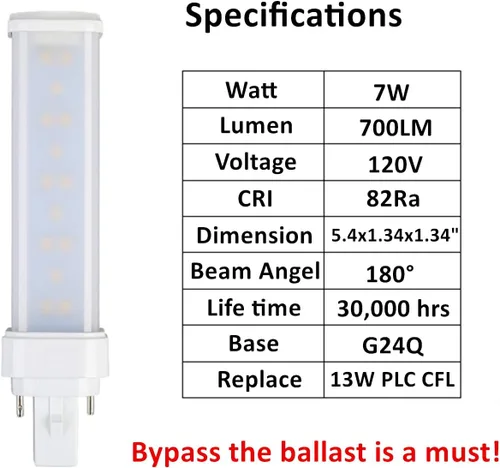 Specifications

| Watt | 7W |
|---|---|
| Lumen | 700LM |
| Voltage | 120V |
| CRI | 82Ra |
| Dimension | 5.4x1.34x1.34" |
| Beam Angel | 180° |
| Life time | 30,000 hrs |
| Base | G24Q |
| Replace | 13W PLC CFL |

Bypass the ballast is a must!